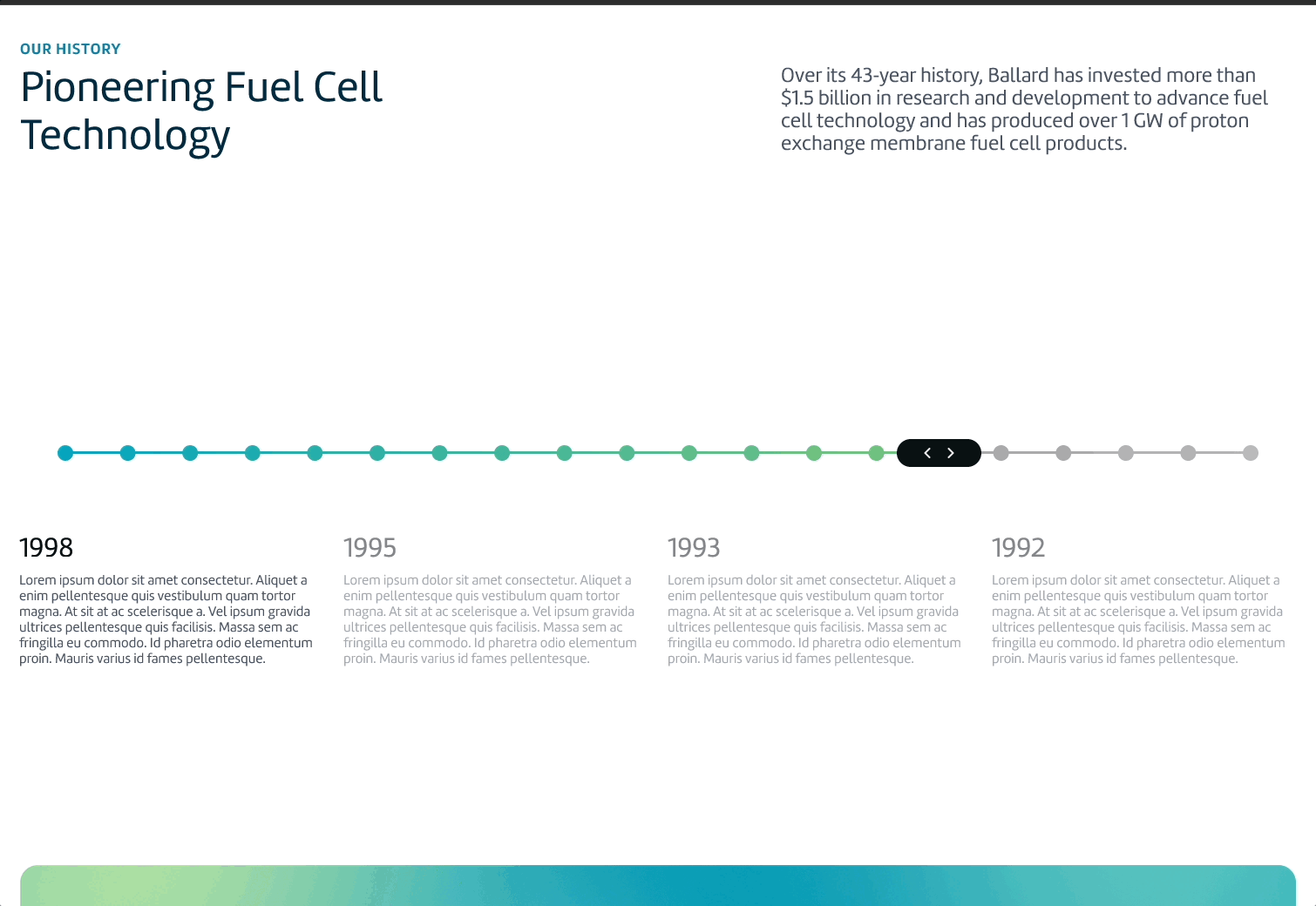 OUR HISTORY

Pioneering Fuel Cell Technology

Over its 43-year history, Ballard has invested more than $1.5 billion in research and development to advance fuel cell technology and has produced over 1 GW of proton exchange membrane fuel cell products.

1998

Lorem ipsum dolor sit amet consectetur. Aliquet a enim pellentesque quis vestibulum quam tortor magna. At sit at ac scelerisque a. Vel ipsum gravida ultrices pellentesque quis facilisis. Massa sem ac fringilla eu commodo. Id pharetra odio elementum proin. Mauris varius id fames pellentesque.

1995

Lorem ipsum dolor sit amet consectetur. Aliquet a enim pellentesque quis vestibulum quam tortor magna. At sit at ac scelerisque a. Vel ipsum gravida ultrices pellentesque quis facilisis. Massa sem ac fringilla eu commodo. Id pharetra odio elementum proin. Mauris varius id fames pellentesque.

1993

Lorem ipsum dolor sit amet consectetur. Aliquet a enim pellentesque quis vestibulum quam tortor magna. At sit at ac scelerisque a. Vel ipsum gravida ultrices pellentesque quis facilisis. Massa sem ac fringilla eu commodo. Id pharetra odio elementum proin. Mauris varius id fames pellentesque.

1992

Lorem ipsum dolor sit amet consectetur. Aliquet a enim pellentesque quis vestibulum quam tortor magna. At sit at ac scelerisque a. Vel ipsum gravida ultrices pellentesque quis facilisis. Massa sem ac fringilla eu commodo. Id pharetra odio elementum proin. Mauris varius id fames pellentesque.